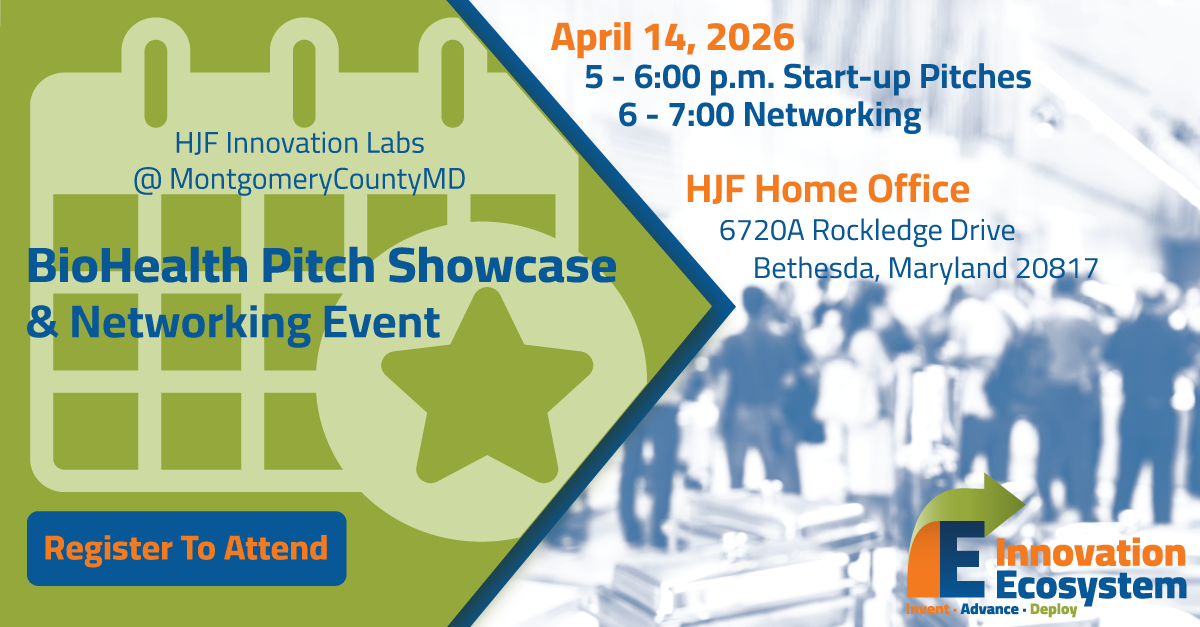 HJF Innovation Labs
@ MontgomeryCountyMD

BioHealth Pitch Showcase
& Networking Event

Register To Attend

April 14, 2026
5 - 6:00 p.m. Start-up Pitches
6 - 7:00 Networking

HJF Home Office
6720A Rockledge Drive
Bethesda, Maryland 20817

E Innovation Ecosystem
Invent · Advance · Deploy